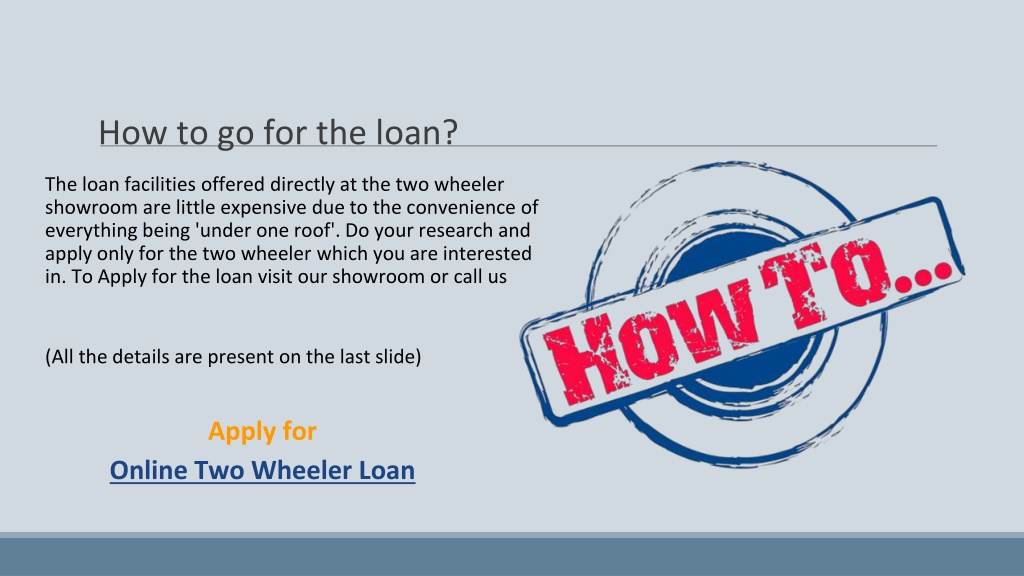 How to go for the loan?

The loan facilities offered directly at the two wheeler showroom are little expensive due to the convenience of everything being 'under one roof'. Do your research and apply only for the two wheeler which you are interested in. To Apply for the loan visit our showroom or call us

(All the details are present on the last slide)

Apply for

Online Two Wheeler Loan

HOW TO...